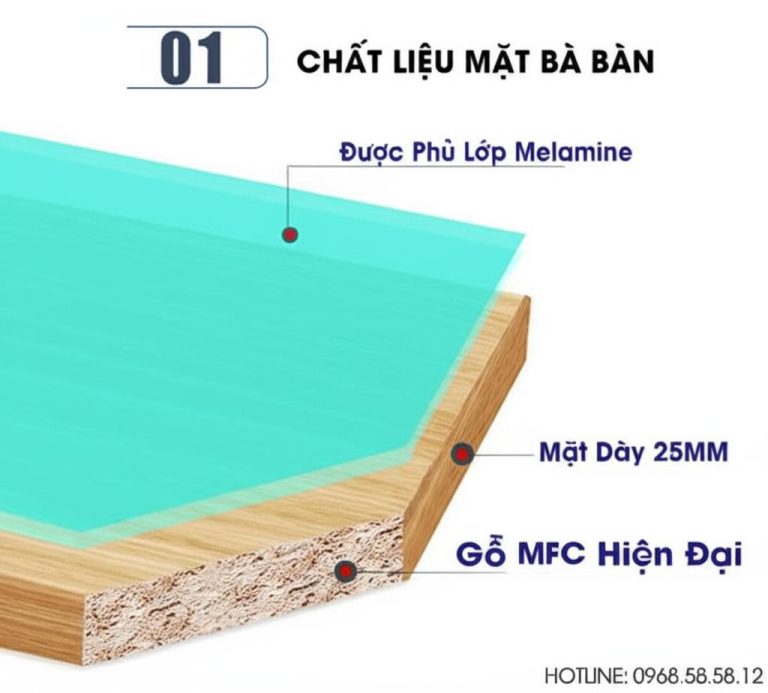 01

CHẤT LIỆU MẶT BÀ BÀN

Được Phủ Lớp Melamine

Mặt Dày 25MM

Gỗ MFC Hiện Đại

HOTLINE: 0968.58.58.12